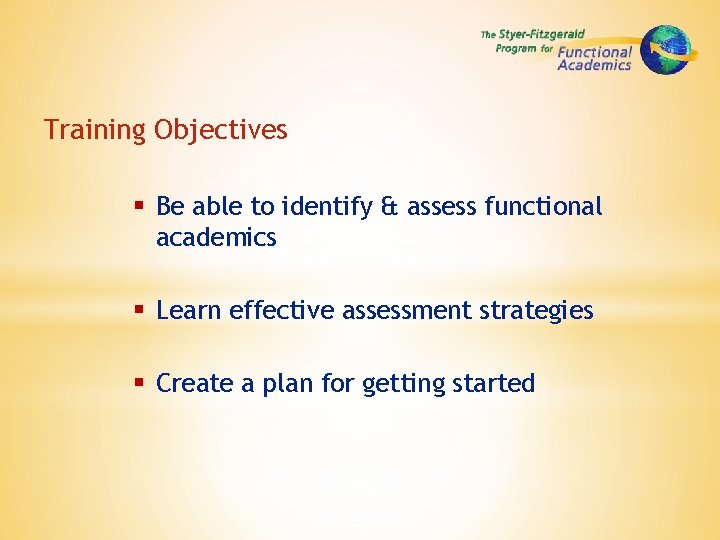 The Styer-Fitzgerald Program for Functional Academics

Training Objectives

▪ Be able to identify & assess functional academics

▪ Learn effective assessment strategies

▪ Create a plan for getting started